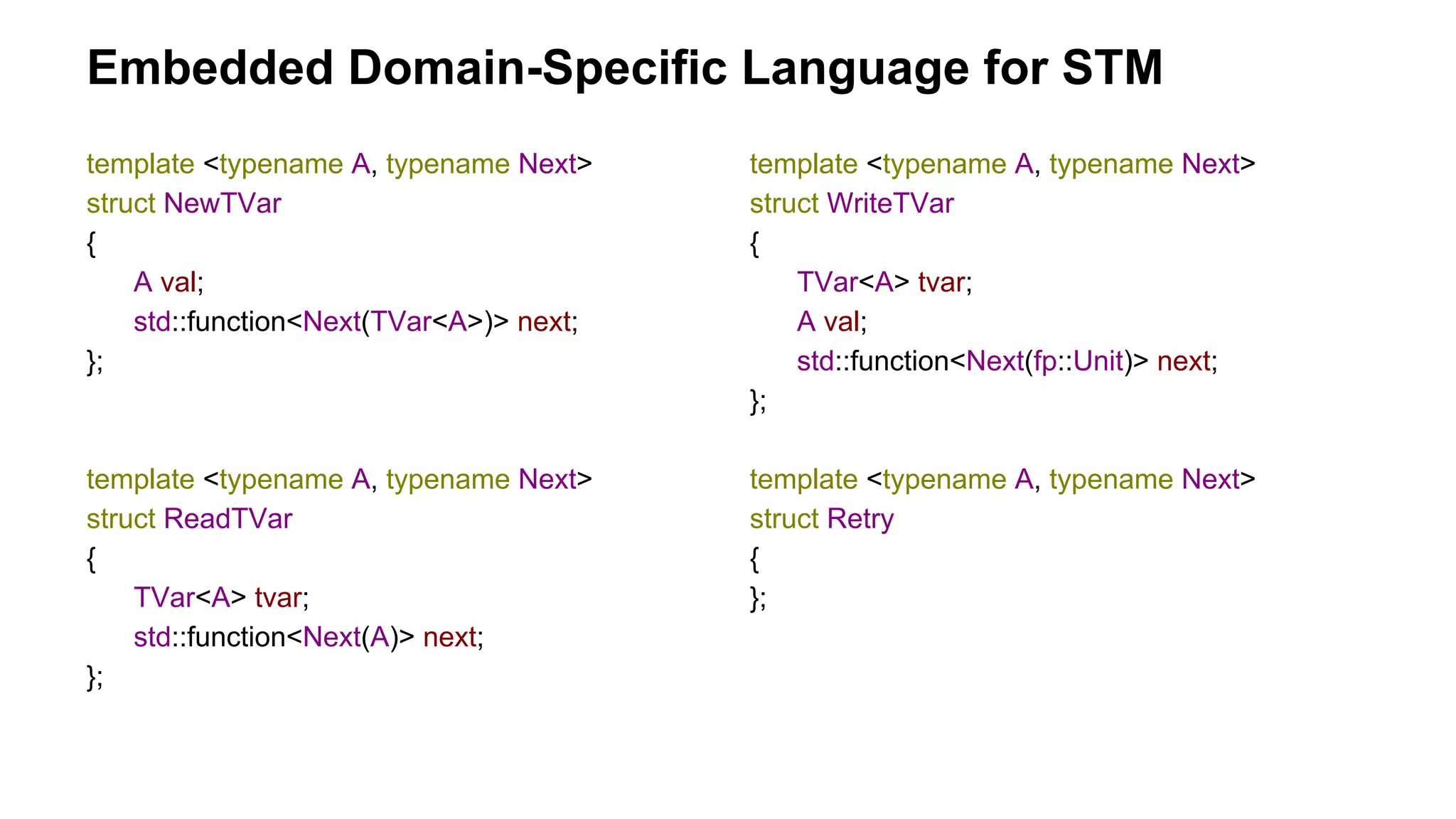 Embedded Domain-Specific Language for STM

template <typename A, typename Next>
struct NewTVar
{
A val;
std::function<Next(TVar<A>)> next;
};

template <typename A, typename Next>
struct ReadTVar
{
TVar<A> tvar;
std::function<Next(A)> next;
};

template <typename A, typename Next>
struct WriteTVar
{
TVar<A> tvar;
A val;
std::function<Next(fp::Unit)> next;
};

template <typename A, typename Next>
struct Retry
{
};